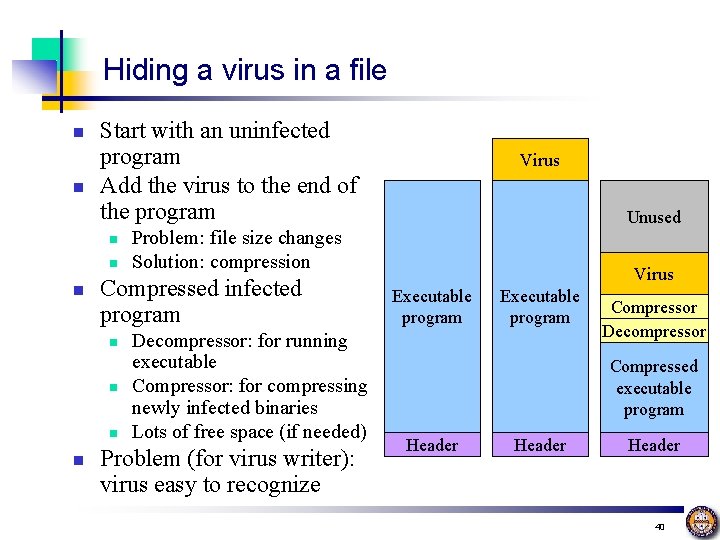 Hiding a virus in a file

- Start with an uninfected program
- Add the virus to the end of the program
  - Problem: file size changes
  - Solution: compression
- Compressed infected program
  - Decompressor: for running executable
  - Compressor: for compressing newly infected binaries
  - Lots of free space (if needed)
- Problem (for virus writer): virus easy to recognize

Executable program

Header

Virus

Executable program

Header

Unused

Virus

Compressor

Decompressor

Compressed executable program

Header

40